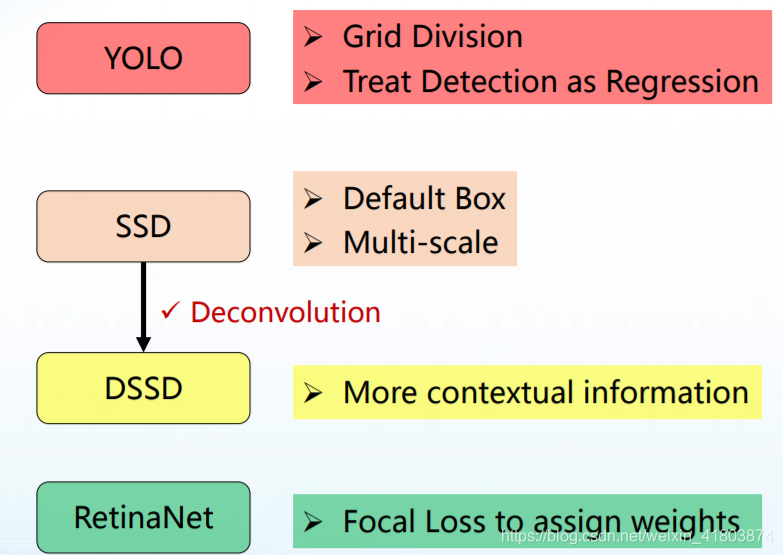 YOLO

➢ Grid Division
➢ Treat Detection as Regression

SSD

➢ Default Box
➢ Multi-scale

✓ Deconvolution

DSSD

➢ More contextual information

RetinaNet

➢ Focal Loss to assign weights

https://blog.csdn.net/weixin_41803874